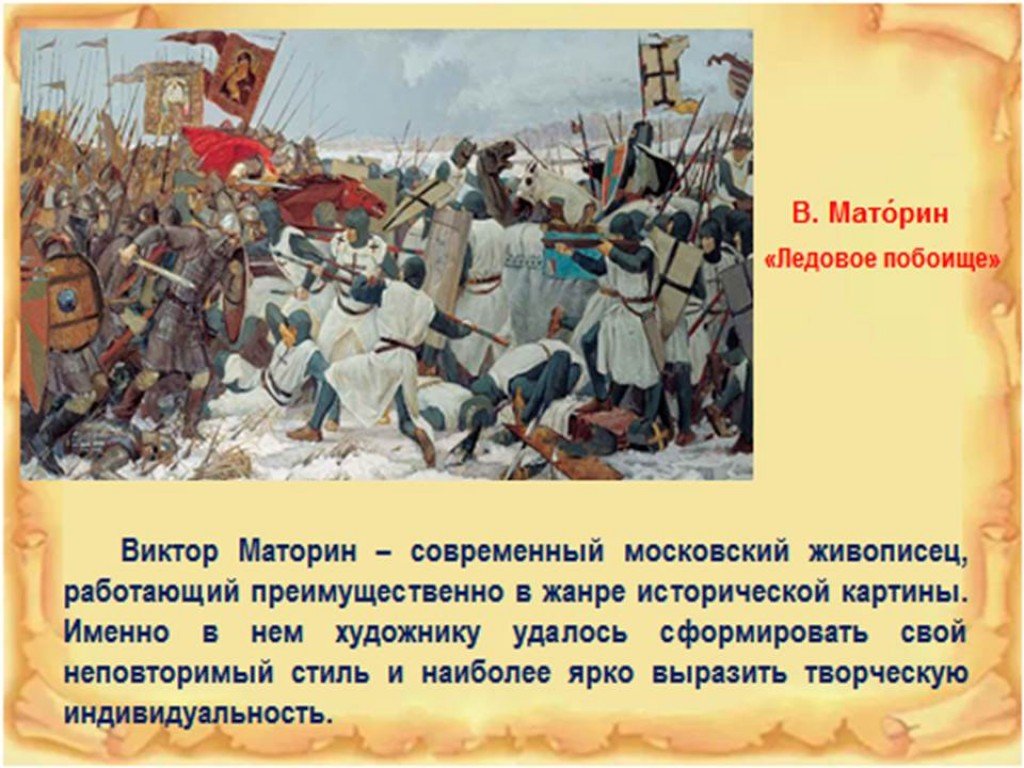 В. Мато́рин
«Ледовое побоище»

Виктор Маторин – современный московский живописец, работающий преимущественно в жанре исторической картины. Именно в нем художнику удалось сформировать свой неповторимый стиль и наиболее ярко выразить творческую индивидуальность.